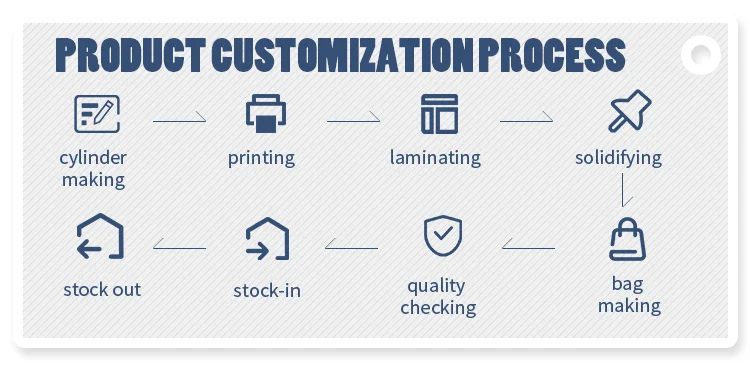 PRODUCT CUSTOMIZATION PROCESS

cylinder making

printing

laminating

solidifying

bag making

quality checking

stock-in

stock out